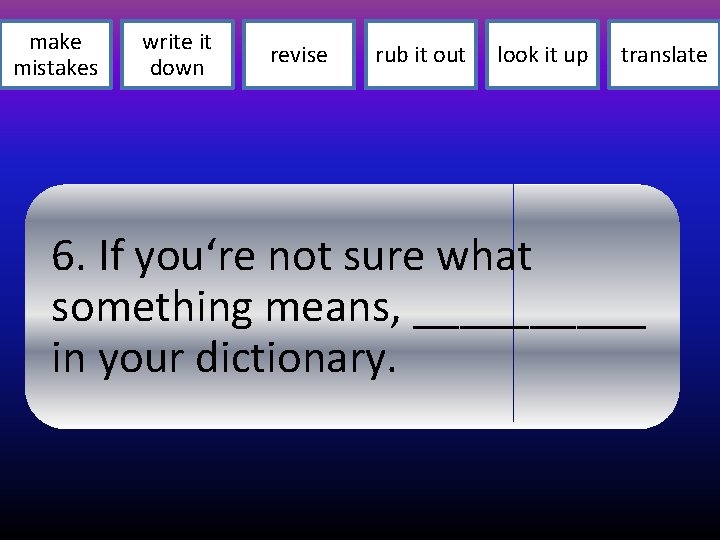 make mistakes

write it down

revise

rub it out

look it up

translate

6. If you‘re not sure what something means, __________ in your dictionary.